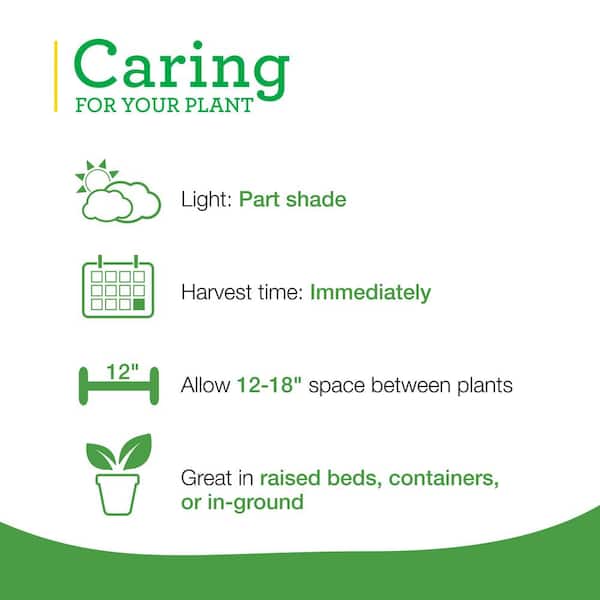 Caring
FOR YOUR PLANT

Light: Part shade

Harvest time: Immediately

12"

Allow 12-18" space between plants

Great in raised beds, containers, or in-ground